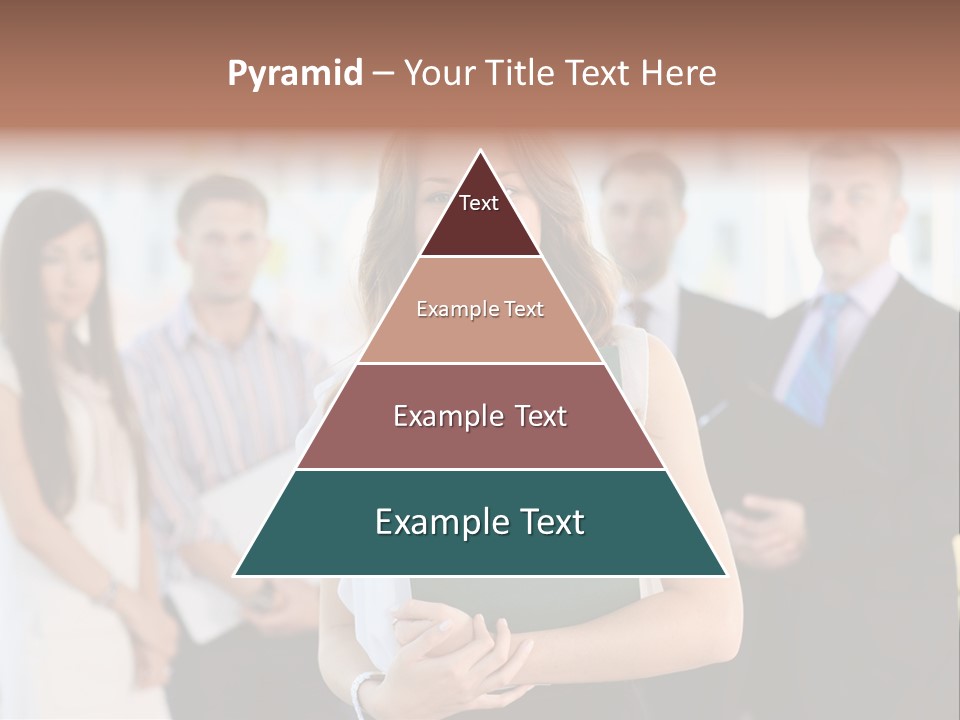 Pyramid – Your Title Text Here

Text

Example Text

Example Text

Example Text